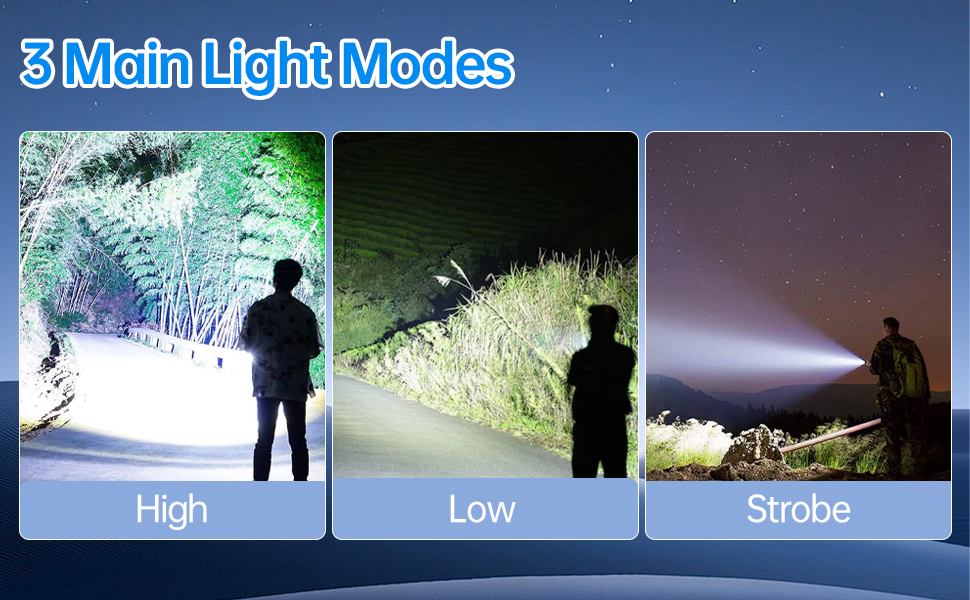 3 Main Light Modes

High

Low

Strobe